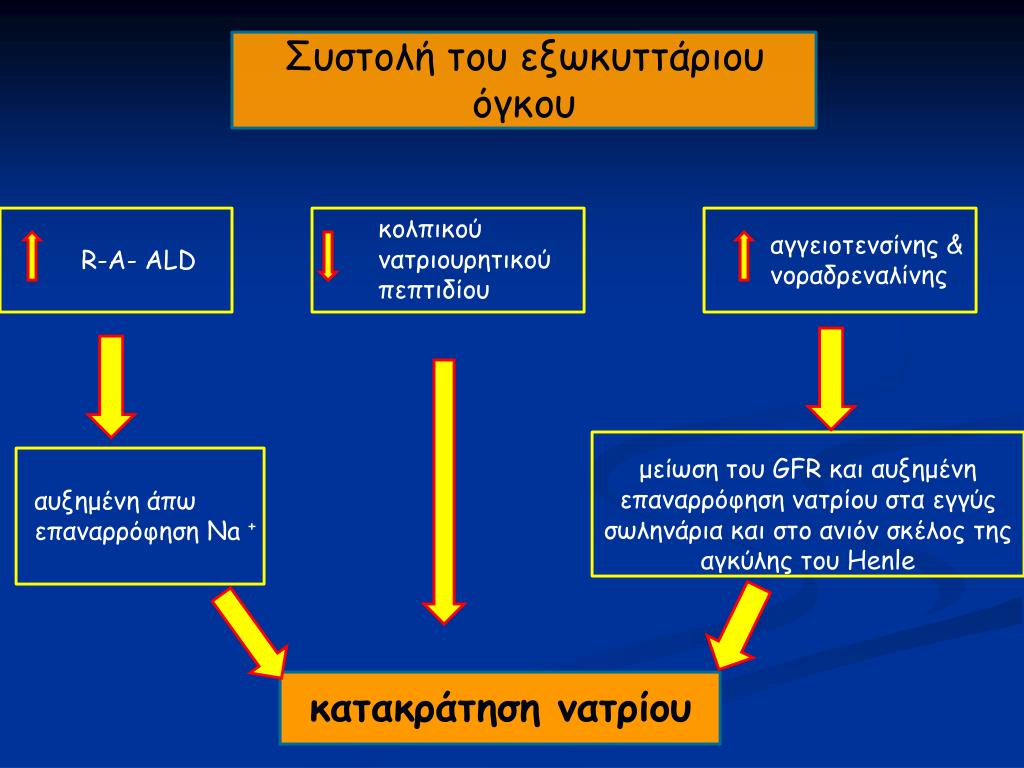 Συστολή του εξωκυττάριου όγκου

R-A- ALD

κολπικού νατριουρητικού πεπτιδίου

αγγειοτενσίνης & νοραδρεναλίνης

αυξημένη άπω επαναρρόφηση Na $^+$

μείωση του GFR και αυξημένη επαναρρόφηση νατρίου στα εγγύς σωληνάρια και στο ανιόν σκέλος της αγκύλης του Henle

κατακράτηση νατρίου